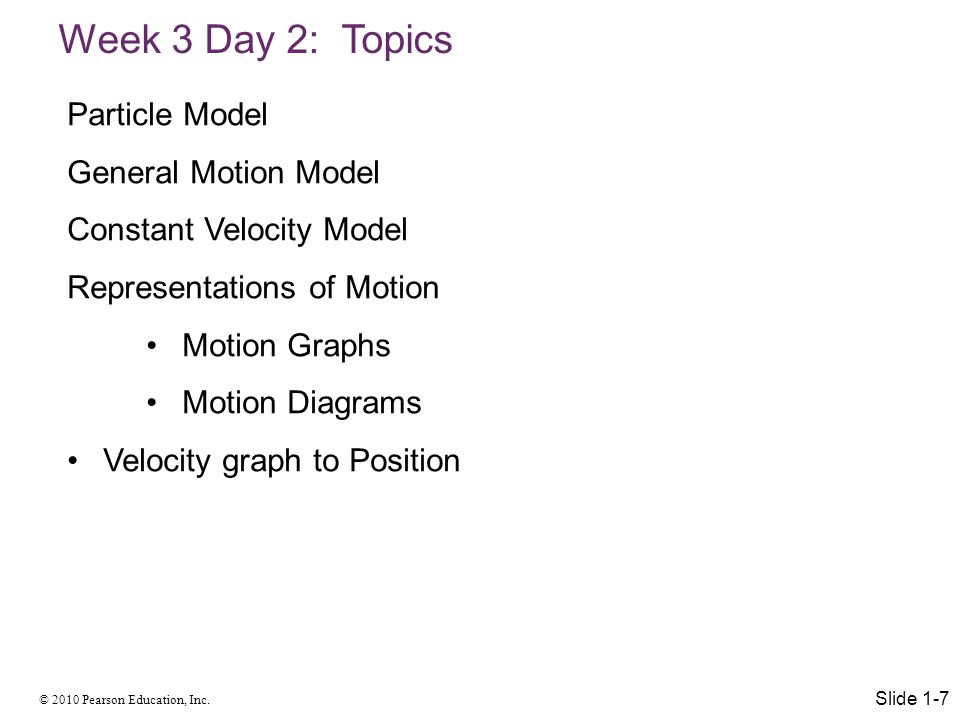 Week 3 Day 2: Topics

Particle Model

General Motion Model

Constant Velocity Model

Representations of Motion

• Motion Graphs

• Motion Diagrams

• Velocity graph to Position

© 2010 Pearson Education, Inc.

Slide 1-7